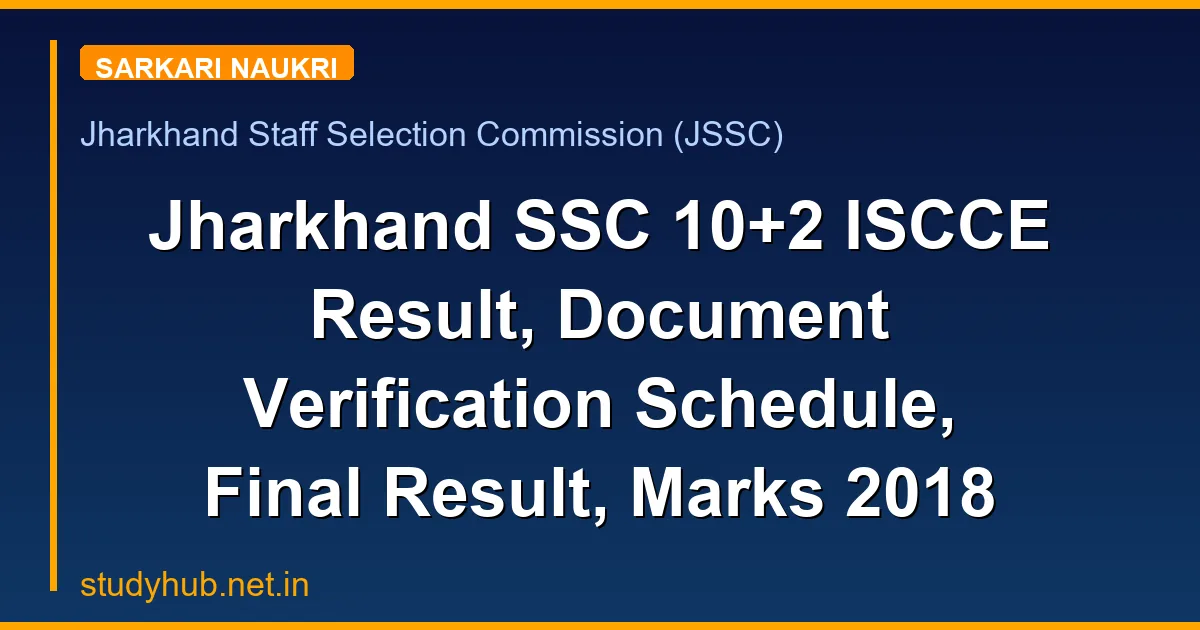 SARKARI NAUKRI

Jharkhand Staff Selection Commission (JSSC)

Jharkhand SSC 10+2 ISCCE Result, Document Verification Schedule, Final Result, Marks 2018

studyhub.net.in